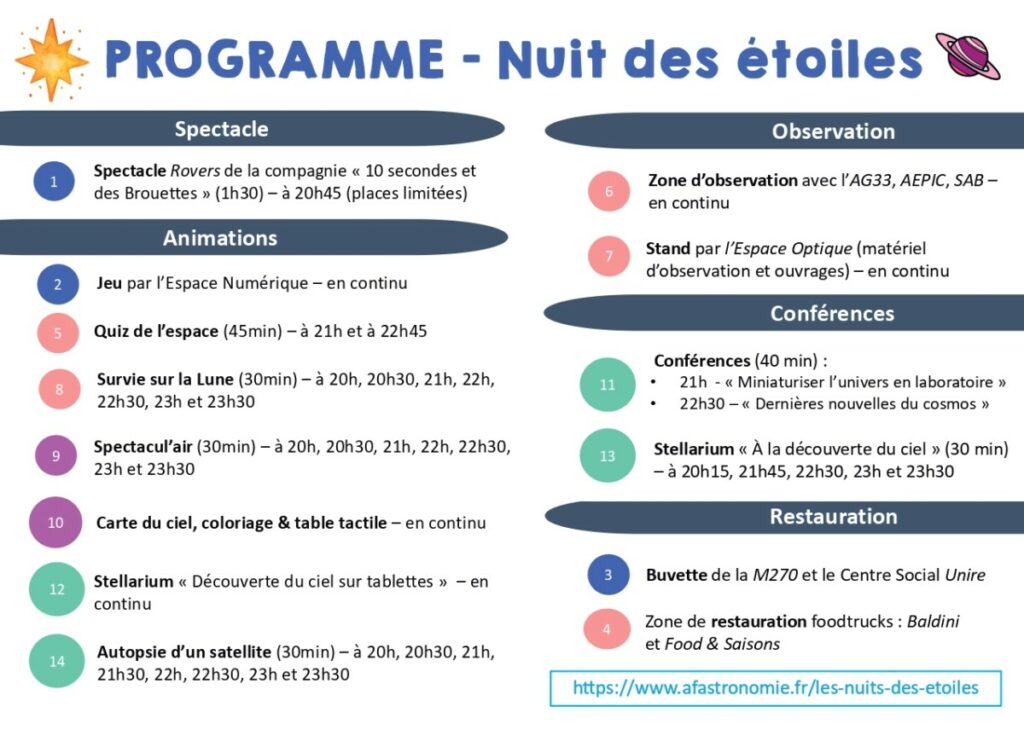 PROGRAMME - Nuit des étoiles

Spectacle

1 Spectacle Rovers de la compagnie « 10 secondes et des Brouettes » (1h30) – à 20h45 (places limitées)

Animations

2 Jeu par l'Espace Numérique – en continu

5 Quiz de l'espace (45min) – à 21h et à 22h45

8 Survie sur la Lune (30min) – à 20h, 20h30, 21h, 22h, 22h30, 23h et 23h30

9 Spectacul'air (30min) – à 20h, 20h30, 21h, 22h, 22h30, 23h et 23h30

10 Carte du ciel, coloriage & table tactile – en continu

12 Stellarium « Découverte du ciel sur tablettes » – en continu

14 Autopsie d'un satellite (30min) – à 20h, 20h30, 21h, 21h30, 22h, 22h30, 23h et 23h30

Observation

6 Zone d'observation avec l'AG33, AEPIC, SAB – en continu

7 Stand par l'Espace Optique (matériel d'observation et ouvrages) – en continu

Conférences

11 Conférences (40 min) :
• 21h - « Miniaturiser l'univers en laboratoire »
• 22h30 – « Dernières nouvelles du cosmos »

13 Stellarium « À la découverte du ciel » (30 min) – à 20h15, 21h45, 22h30, 23h et 23h30

Restauration

3 Buvette de la M270 et le Centre Social Unire

4 Zone de restauration foodtrucks : Baldini et Food & Saisons

https://www.afastronomie.fr/les-nuits-des-etoiles